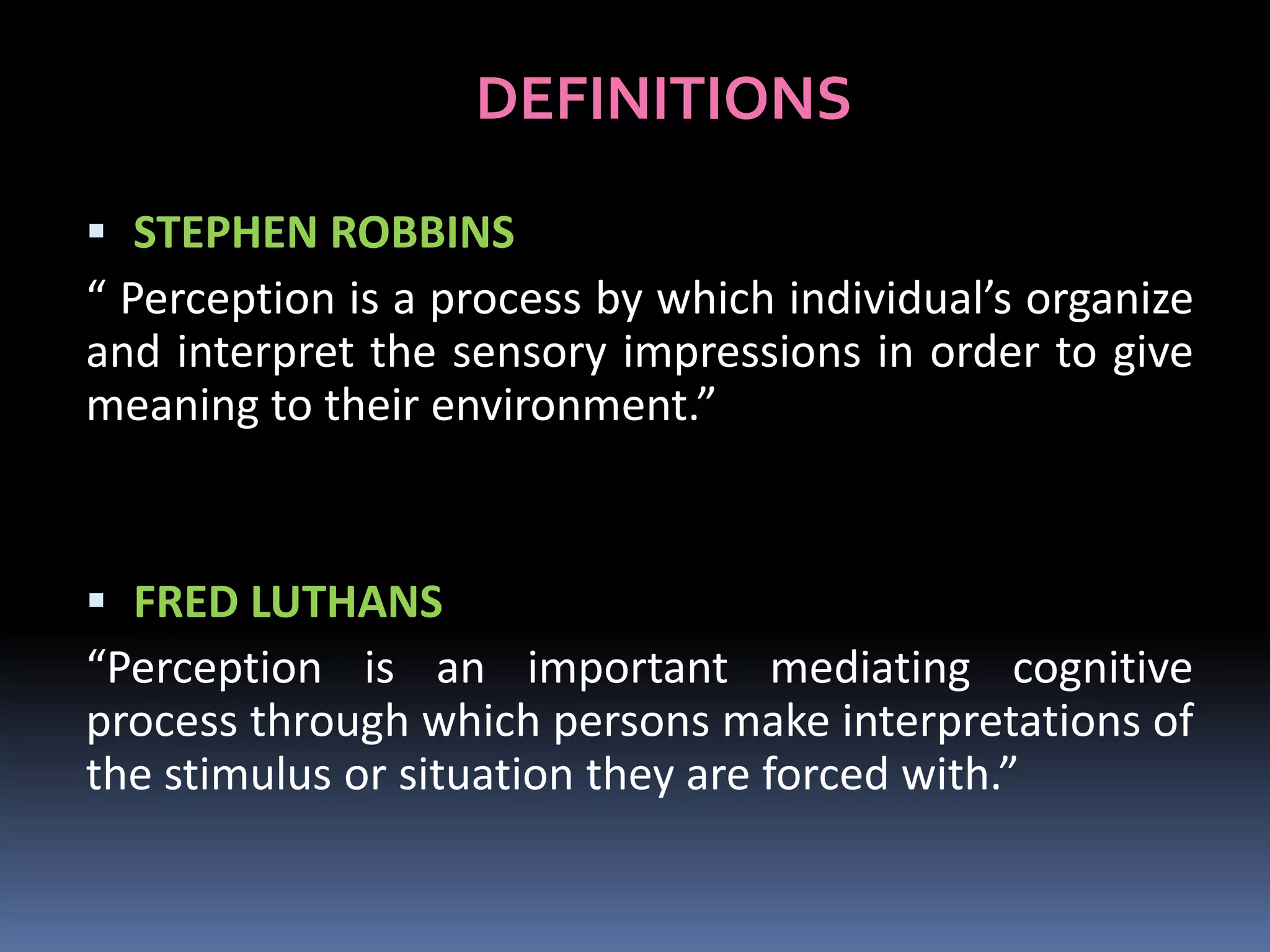 DEFINITIONS

▪ STEPHEN ROBBINS

“ Perception is a process by which individual’s organize and interpret the sensory impressions in order to give meaning to their environment.”

▪ FRED LUTHANS

“Perception is an important mediating cognitive process through which persons make interpretations of the stimulus or situation they are forced with.”